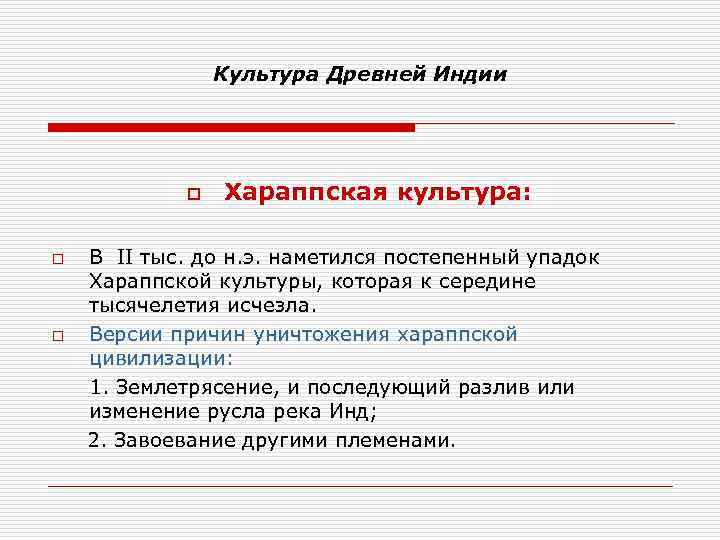 Культура Древней Индии

Хараппская культура:

В II тыс. до н.э. наметился постепенный упадок Хараппской культуры, которая к середине тысячелетия исчезла.

Версии причин уничтожения хараппской цивилизации:

1. Землетрясение, и последующий разлив или изменение русла река Инд;

2. Завоевание другими племенами.